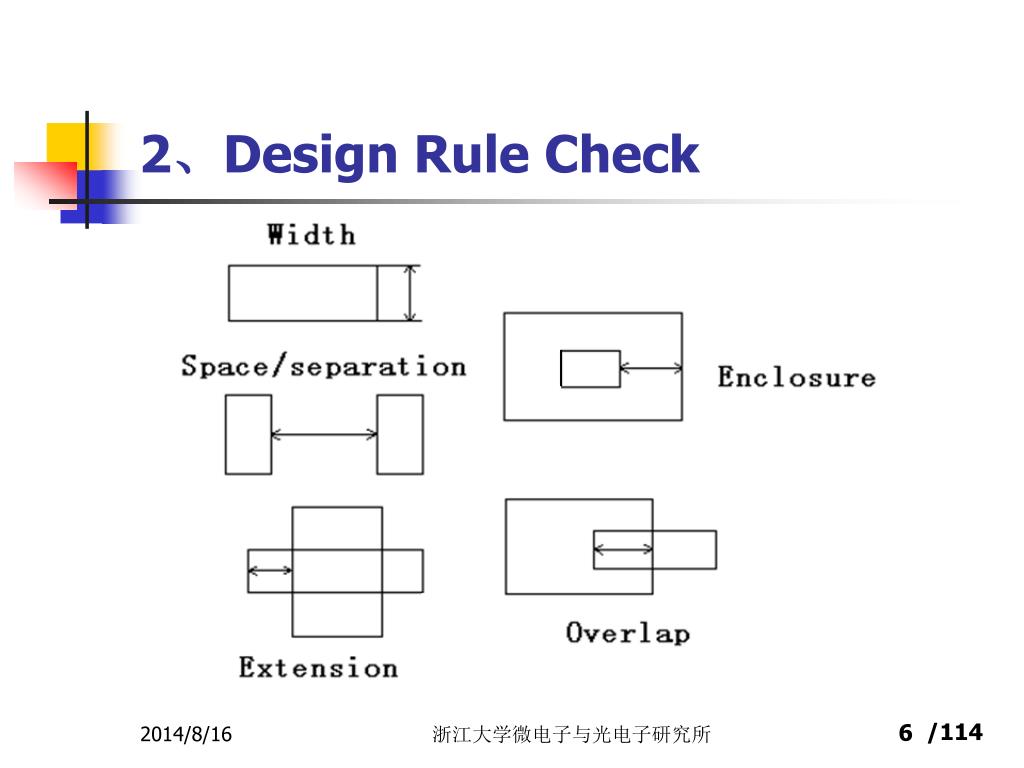 2、Design Rule Check

Width

Space/separation

Enclosure

Extension

Overlap

2014/8/16

浙江大学微电子与光电子研究所

6 /114